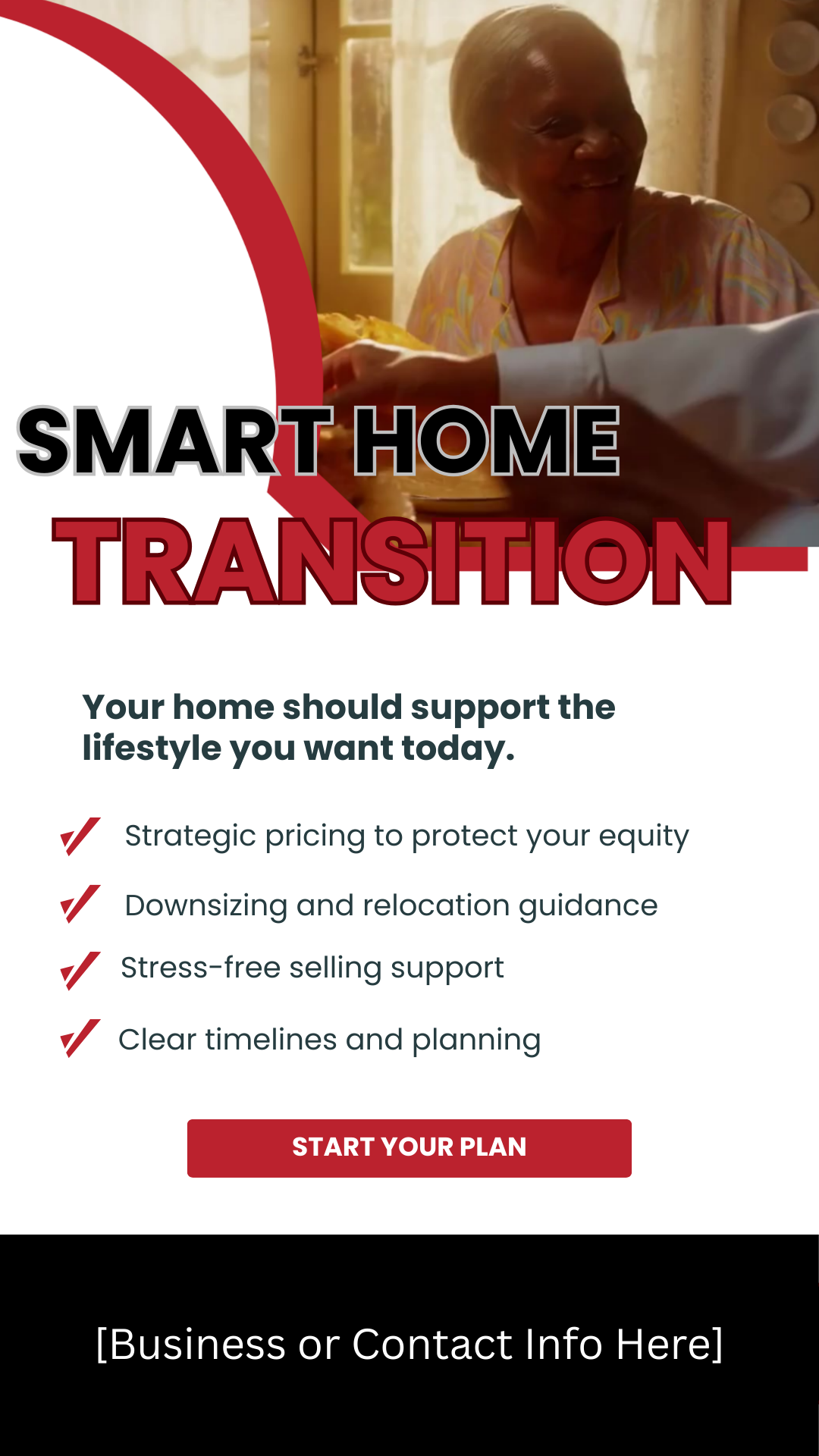 SMART HOME
TRANSITION

Your home should support the lifestyle you want today.

Strategic pricing to protect your equity

Downsizing and relocation guidance

Stress-free selling support

Clear timelines and planning

START YOUR PLAN

[Business or Contact Info Here]